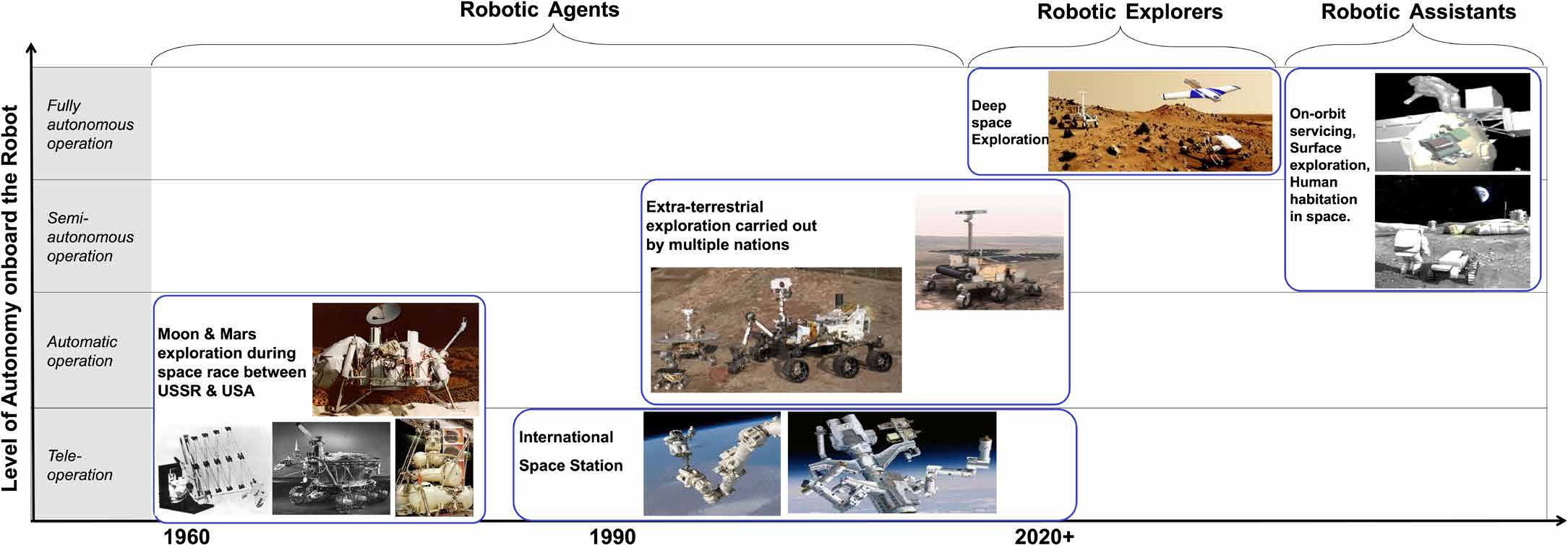 Robotic Agents

Robotic Explorers

Robotic Assistants

Level of Autonomy onboard the Robot

Fully autonomous operation

Semi-autonomous operation

Automatic operation

Tele-operation

Deep space Exploration

On-orbit servicing, Surface exploration, Human habitation in space.

Extra-terrestrial exploration carried out by multiple nations

Moon & Mars exploration during space race between USSR & USA

International Space Station

1960

1990

2020+